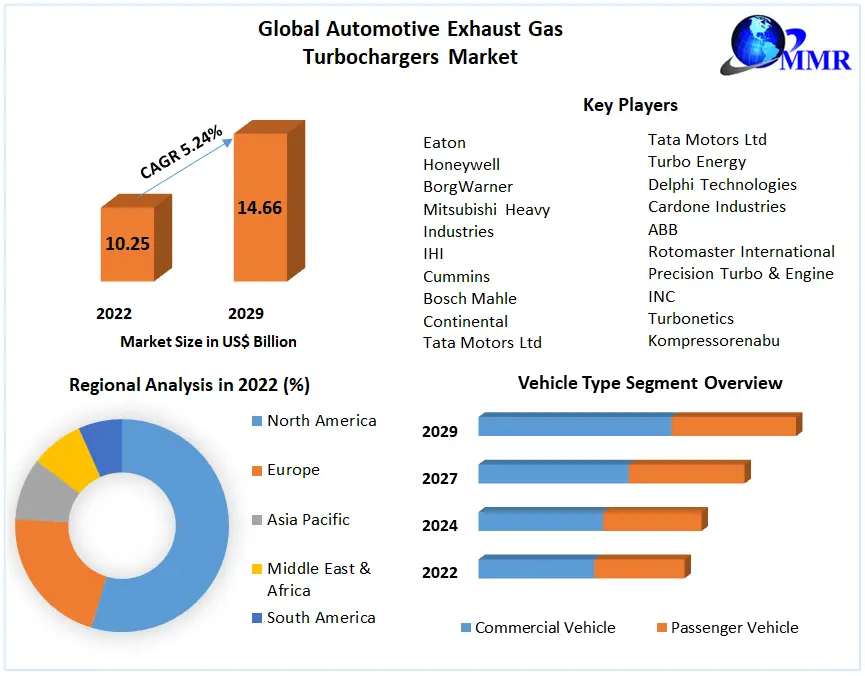 Global Automotive Exhaust Gas Turbochargers Market

MMR

CAGR 5.24%

10.25

14.66

2022

2029

Market Size in US$ Billion

Key Players

Eaton
Honeywell
BorgWarner
Mitsubishi Heavy Industries
IHI
Cummins
Bosch Mahle
Continental
Tata Motors Ltd

Tata Motors Ltd
Turbo Energy
Delphi Technologies
Cardone Industries
ABB
Rotomaster International
Precision Turbo & Engine INC
Turbonetics
Kompressorenabu

Regional Analysis in 2022 (%)

North America
Europe
Asia Pacific
Middle East & Africa
South America

Vehicle Type Segment Overview

2029
2027
2024
2022

Commercial Vehicle
Passenger Vehicle